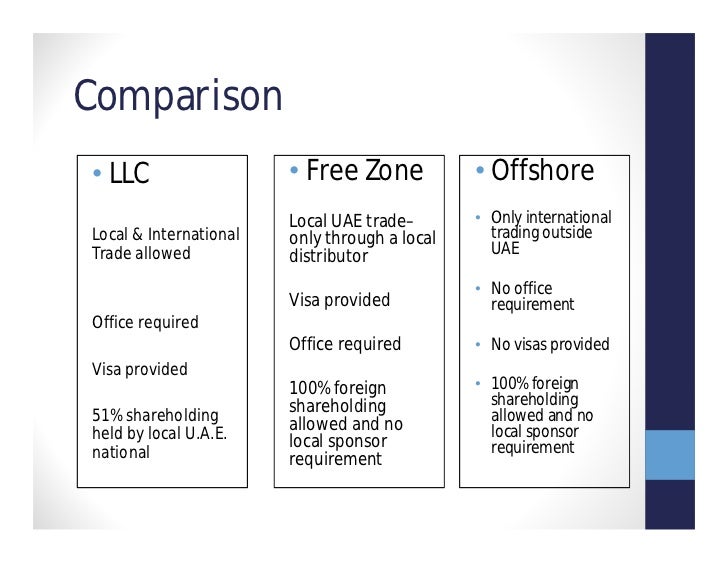 Comparison

• LLC

Local & International Trade allowed

Office required

Visa provided

51% shareholding held by local U.A.E. national

• Free Zone

Local UAE trade– only through a local distributor

Visa provided

Office required

100% foreign shareholding allowed and no local sponsor requirement

• Offshore

• Only international trading outside UAE

• No office requirement

• No visas provided

• 100% foreign shareholding allowed and no local sponsor requirement